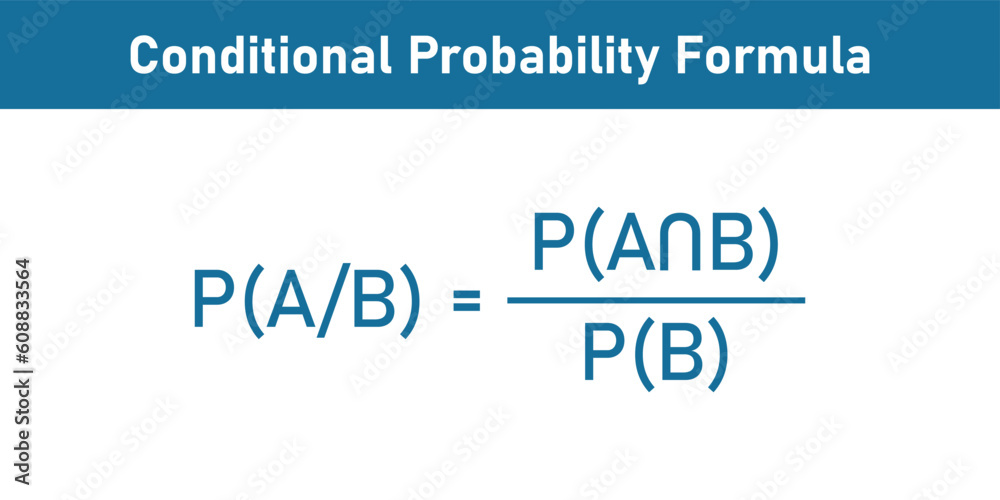 Conditional Probability Formula

$P(A/B) = \frac{P(A \cap B)}{P(B)}$

Adobe Stock | #608833564